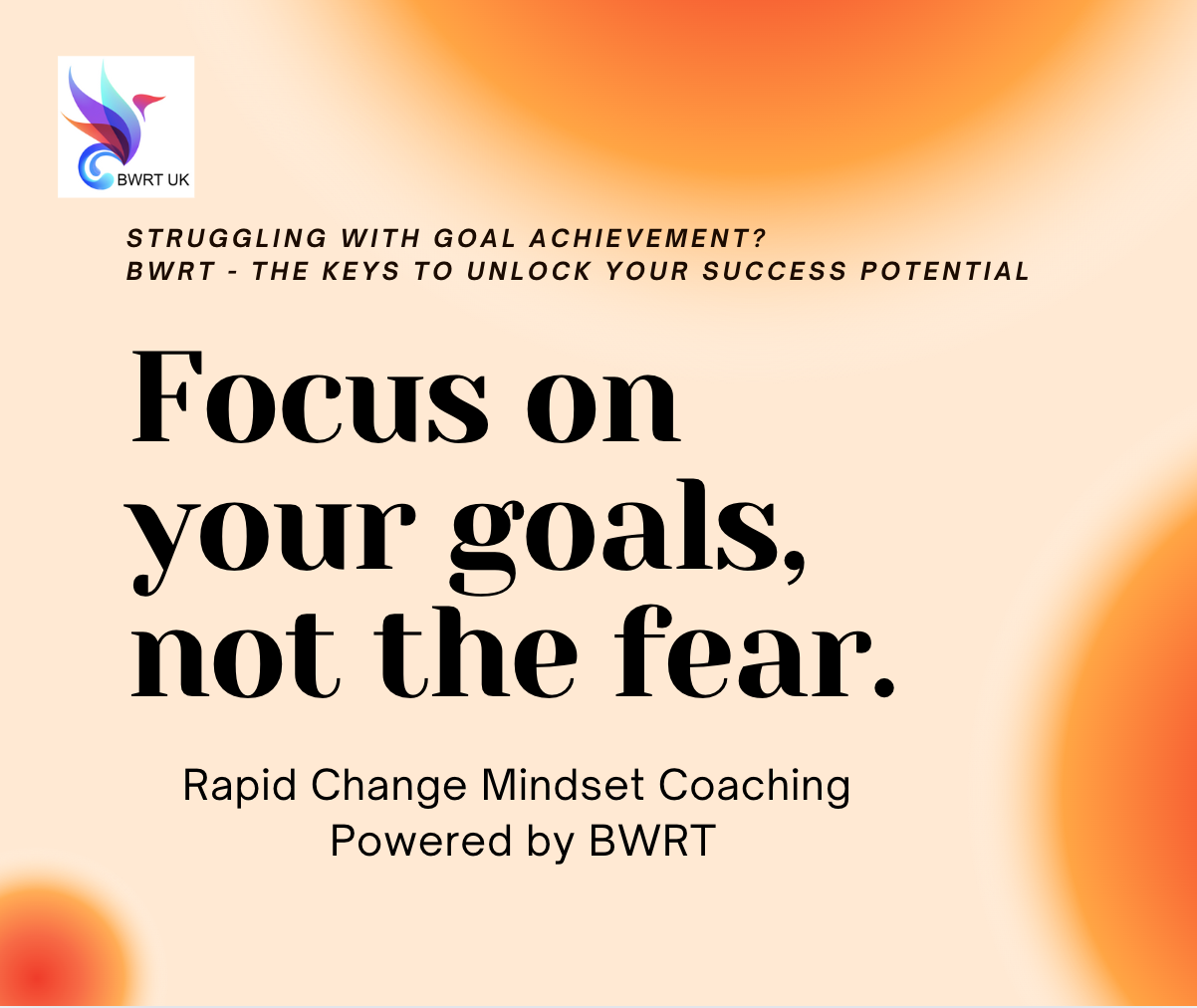 BWRT UK

STRUGGLING WITH GOAL ACHIEVEMENT?
BWRT - THE KEYS TO UNLOCK YOUR SUCCESS POTENTIAL

Focus on your goals, not the fear.

Rapid Change Mindset Coaching
Powered by BWRT